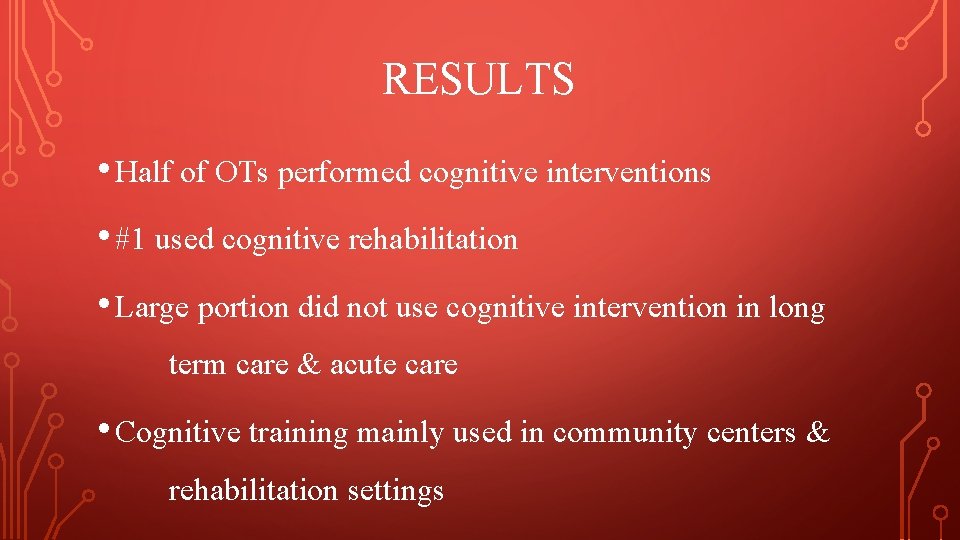 RESULTS

• Half of OTs performed cognitive interventions

• #1 used cognitive rehabilitation

• Large portion did not use cognitive intervention in long term care & acute care

• Cognitive training mainly used in community centers & rehabilitation settings